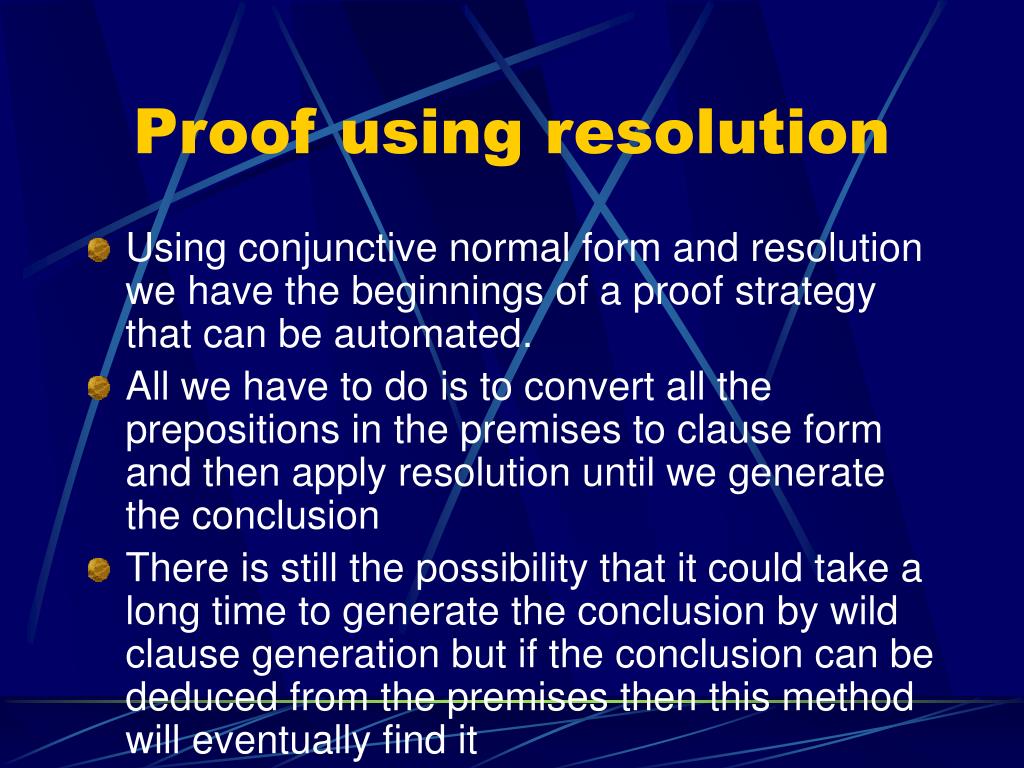 Proof using resolution

Using conjunctive normal form and resolution we have the beginnings of a proof strategy that can be automated.

All we have to do is to convert all the prepositions in the premises to clause form and then apply resolution until we generate the conclusion

There is still the possibility that it could take a long time to generate the conclusion by wild clause generation but if the conclusion can be deduced from the premises then this method will eventually find it